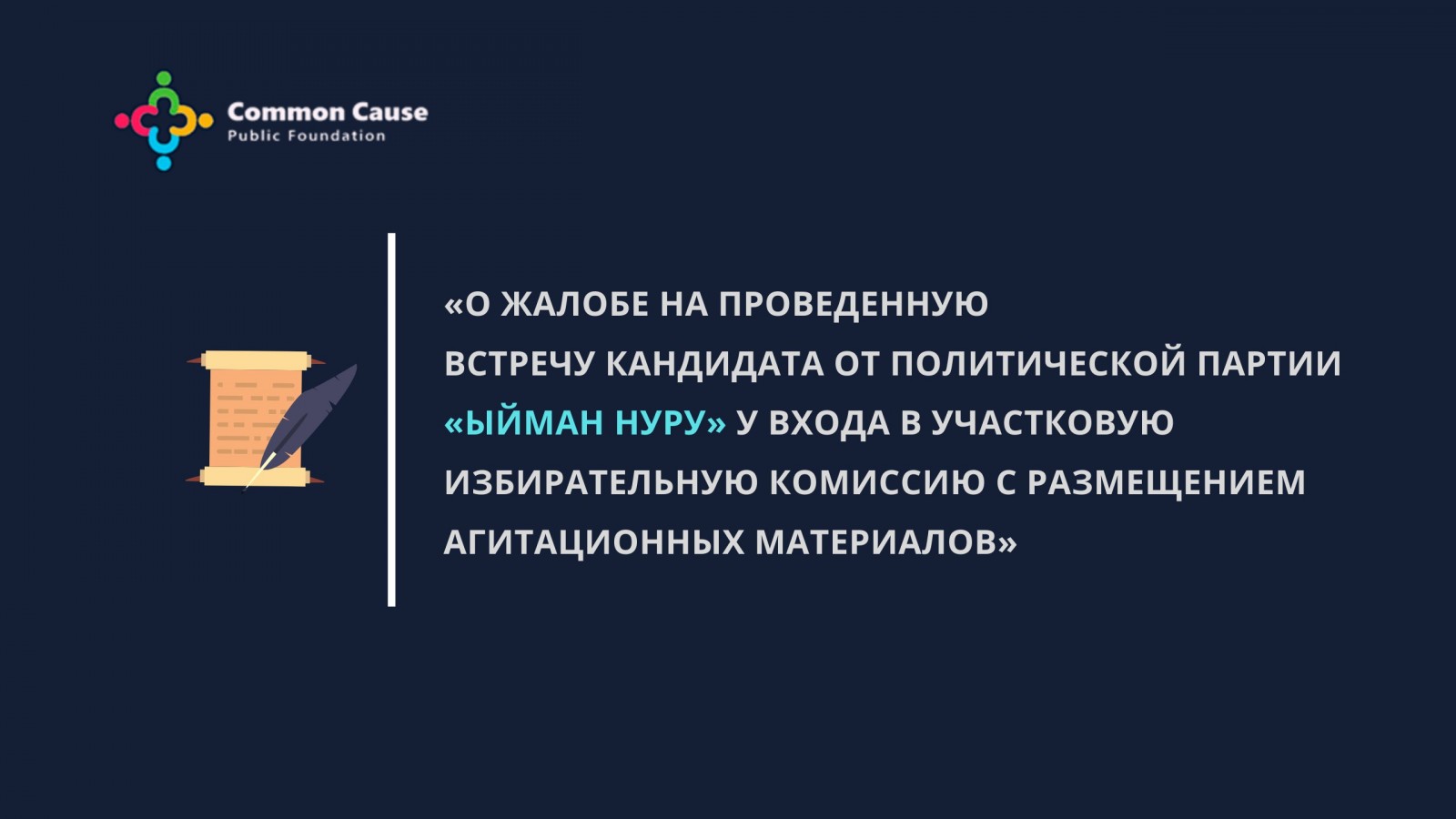 Common Cause
Public Foundation

«О ЖАЛОБЕ НА ПРОВЕДЕННУЮ ВСТРЕЧУ КАНДИДАТА ОТ ПОЛИТИЧЕСКОЙ ПАРТИИ «ЫЙМАН НУРУ» У ВХОДА В УЧАСТКОВУЮ ИЗБИРАТЕЛЬНУЮ КОМИССИЮ С РАЗМЕЩЕНИЕМ АГИТАЦИОННЫХ МАТЕРИАЛОВ»